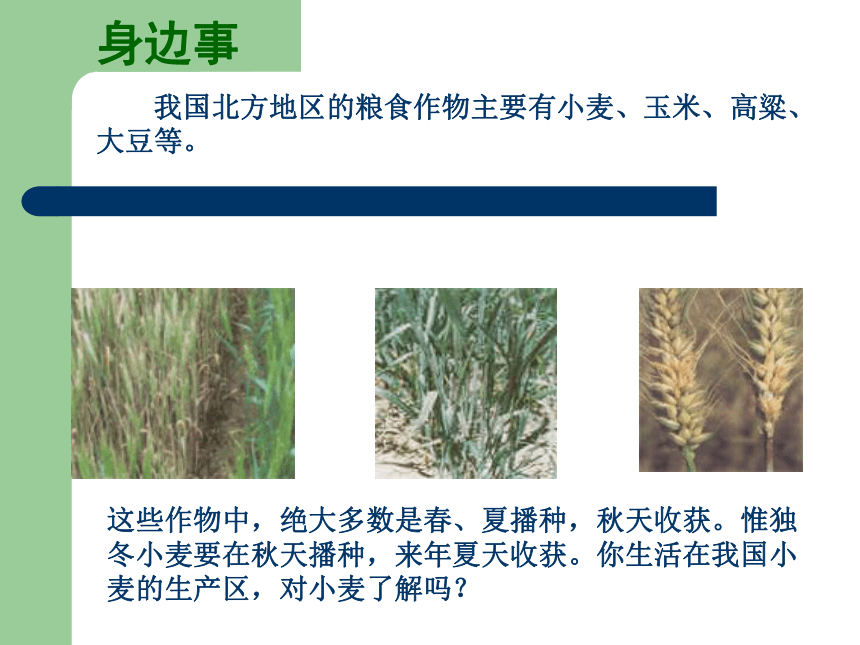 身边事

我国北方地区的粮食作物主要有小麦、玉米、高粱、大豆等。

这些作物中，绝大多数是春、夏播种，秋天收获。惟独冬小麦要在秋天播种，来年夏天收获。你生活在我国小麦的生产区，对小麦了解吗？